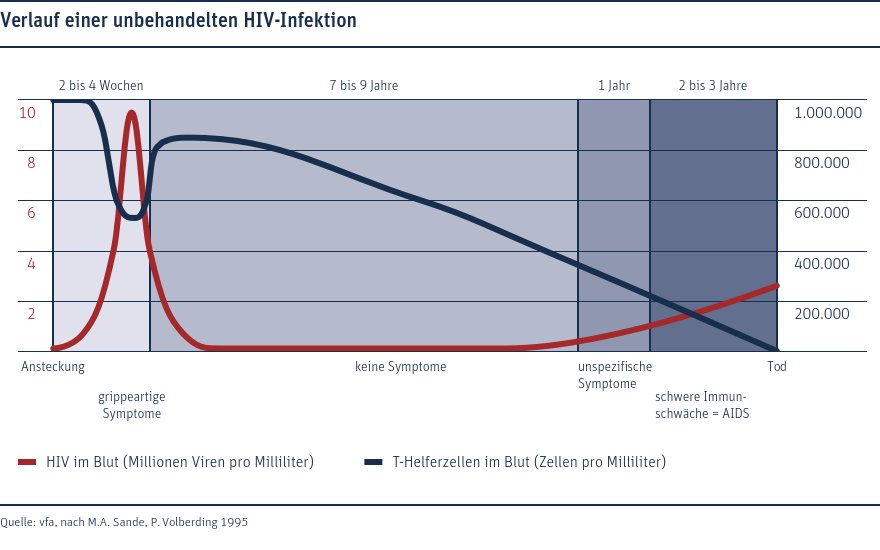 Verlauf einer unbehandelten HIV-Infektion

2 bis 4 Wochen

7 bis 9 Jahre

1 Jahr

2 bis 3 Jahre

10
8
6
4
2

1.000.000
800.000
600.000
400.000
200.000

Ansteckung

grippeartige Symptome

keine Symptome

unspezifische Symptome

schwere Immunschwäche = AIDS

Tod

HIV im Blut (Millionen Viren pro Milliliter)

T-Helferzellen im Blut (Zellen pro Milliliter)

Quelle: vfa, nach M.A. Sande, P. Volberding 1995